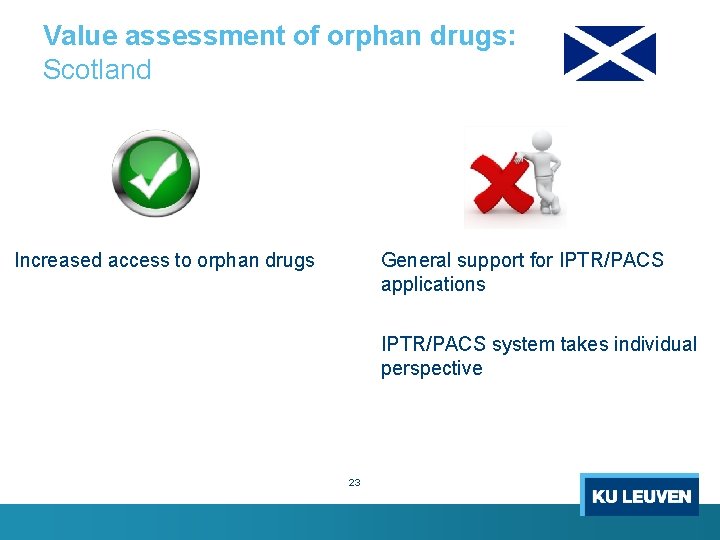 Value assessment of orphan drugs:
Scotland

Increased access to orphan drugs

General support for IPTR/PACS applications

IPTR/PACS system takes individual perspective

23

KU LEUVEN